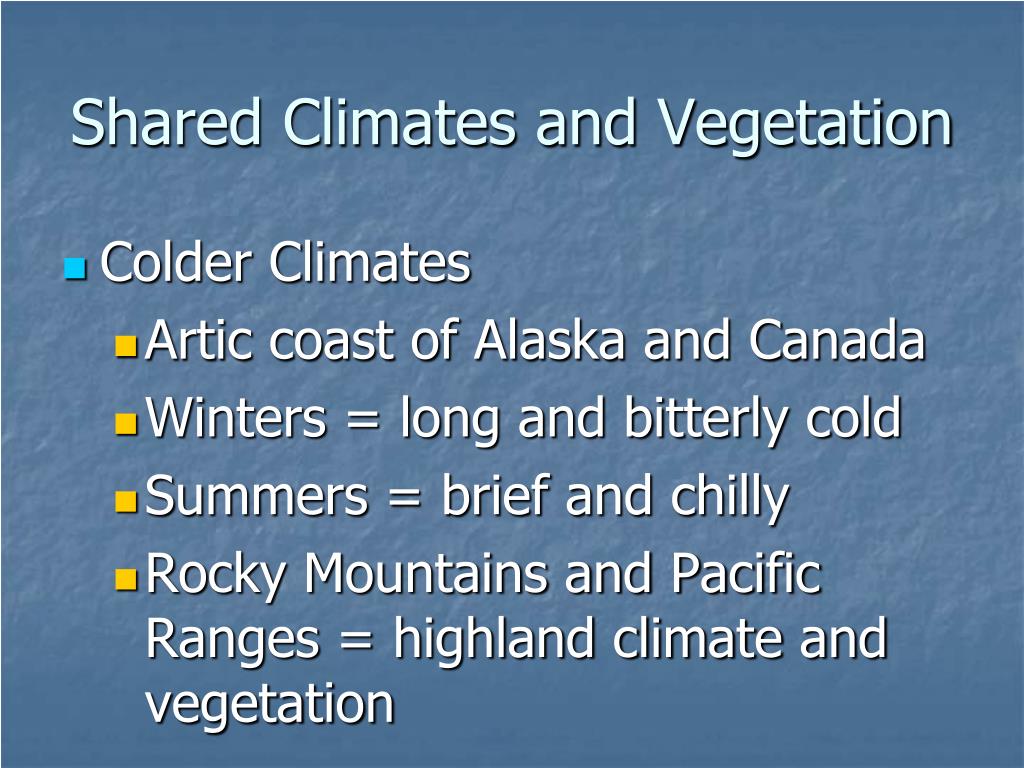 Shared Climates and Vegetation

Colder Climates

Artic coast of Alaska and Canada

Winters = long and bitterly cold

Summers = brief and chilly

Rocky Mountains and Pacific Ranges = highland climate and vegetation